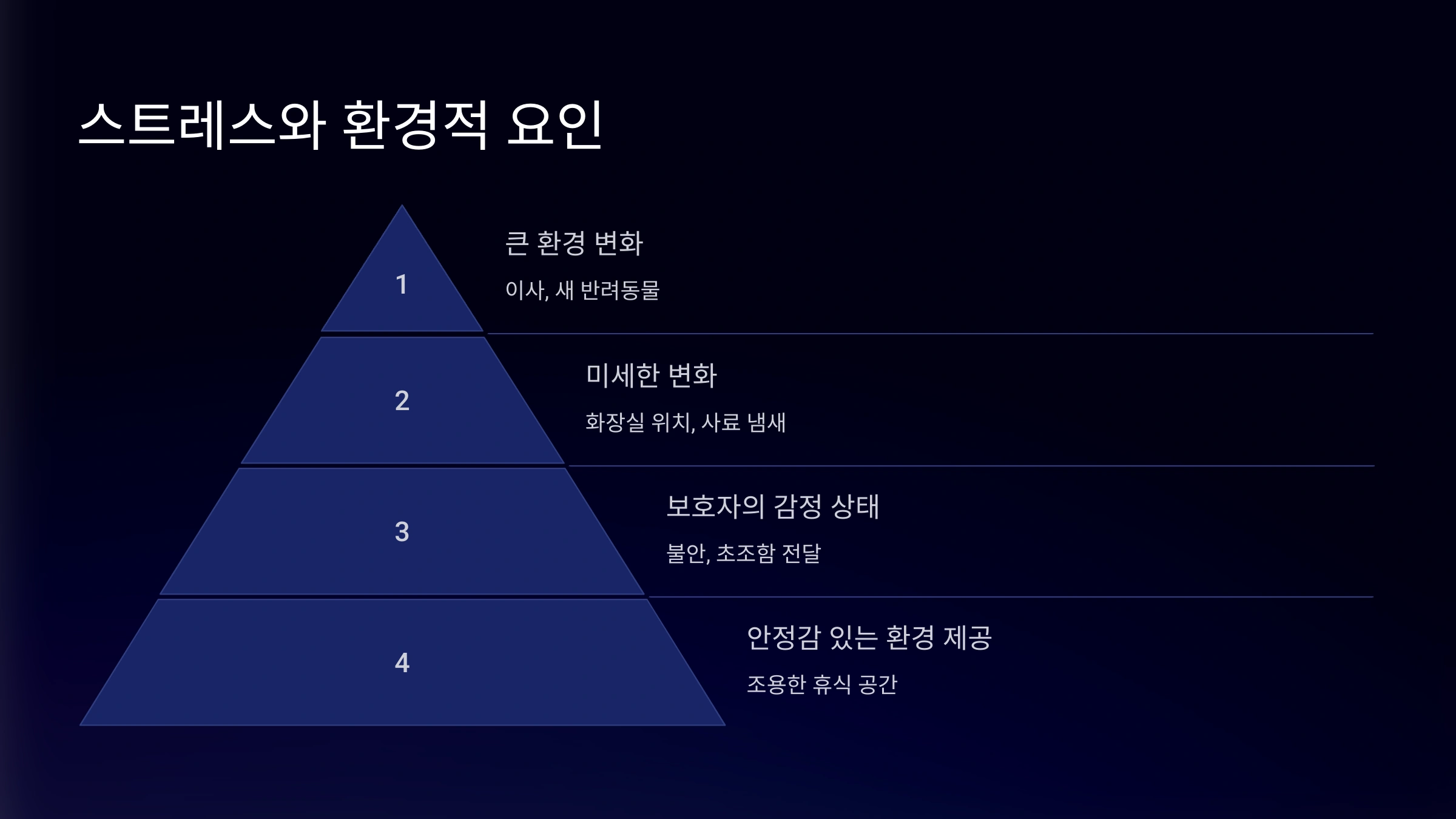 스트레스와 환경적 요인

1

큰 환경 변화

이사, 새 반려동물

2

미세한 변화

화장실 위치, 사료 냄새

3

보호자의 감정 상태

불안, 초조함 전달

4

안정감 있는 환경 제공

조용한 휴식 공간